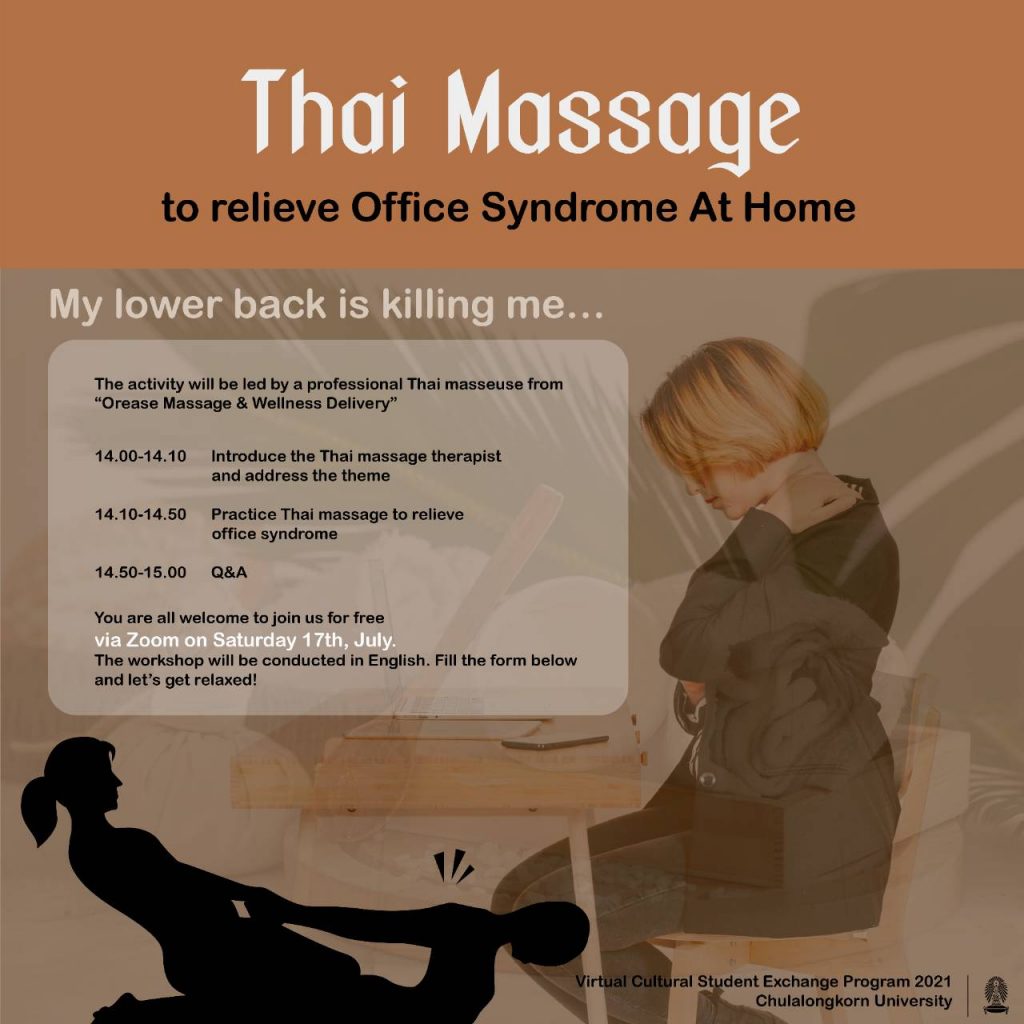 Thai Massage

to relieve Office Syndrome At Home

My lower back is killing me...

The activity will be led by a professional Thai masseuse from "Orease Massage & Wellness Delivery"

14.00-14.10 Introduce the Thai massage therapist and address the theme

14.10-14.50 Practice Thai massage to relieve office syndrome

14.50-15.00 Q&A

You are all welcome to join us for free via Zoom on Saturday 17th, July. The workshop will be conducted in English. Fill the form below and let's get relaxed!

Virtual Cultural Student Exchange Program 2021
Chulalongkorn University